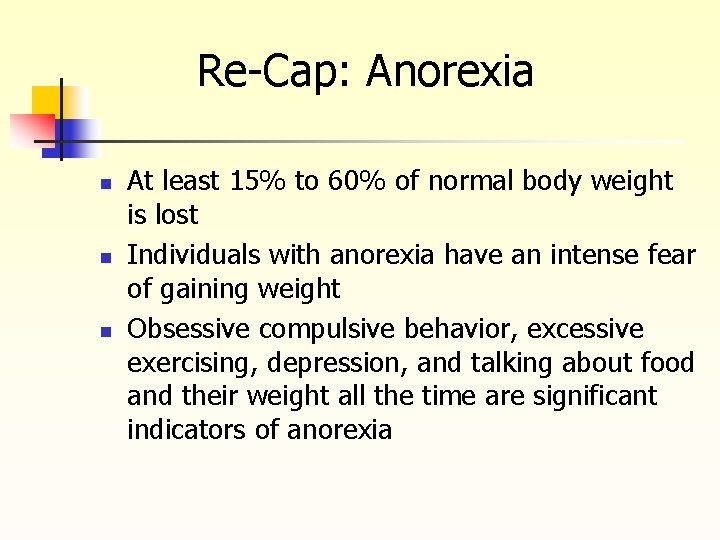 Re-Cap: Anorexia

- At least 15% to 60% of normal body weight is lost
- Individuals with anorexia have an intense fear of gaining weight
- Obsessive compulsive behavior, excessive exercising, depression, and talking about food and their weight all the time are significant indicators of anorexia